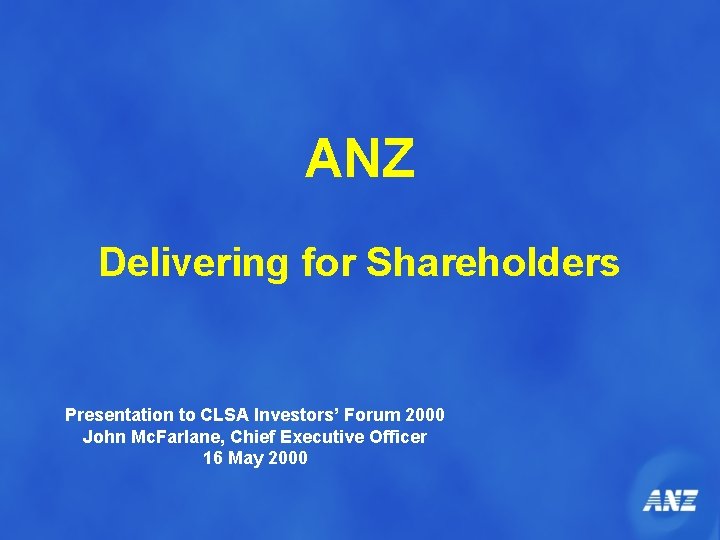 ANZ

Delivering for Shareholders

Presentation to CLSA Investors' Forum 2000
John McFarlane, Chief Executive Officer
16 May 2000

ANZ